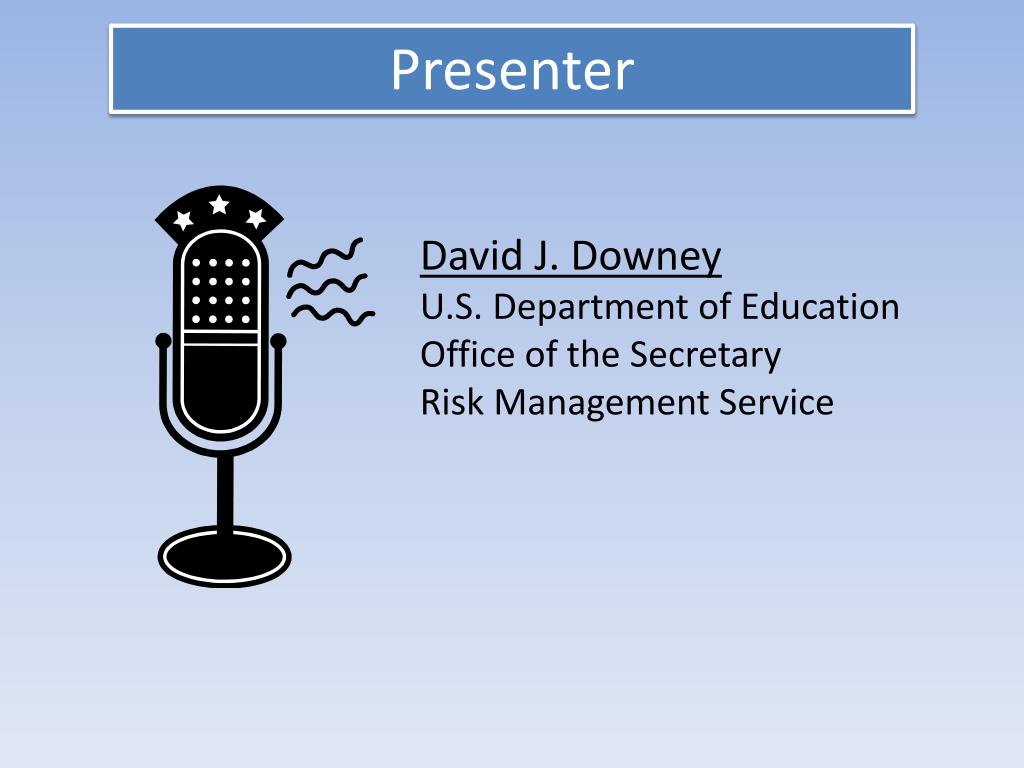 Presenter

David J. Downey
U.S. Department of Education
Office of the Secretary
Risk Management Service